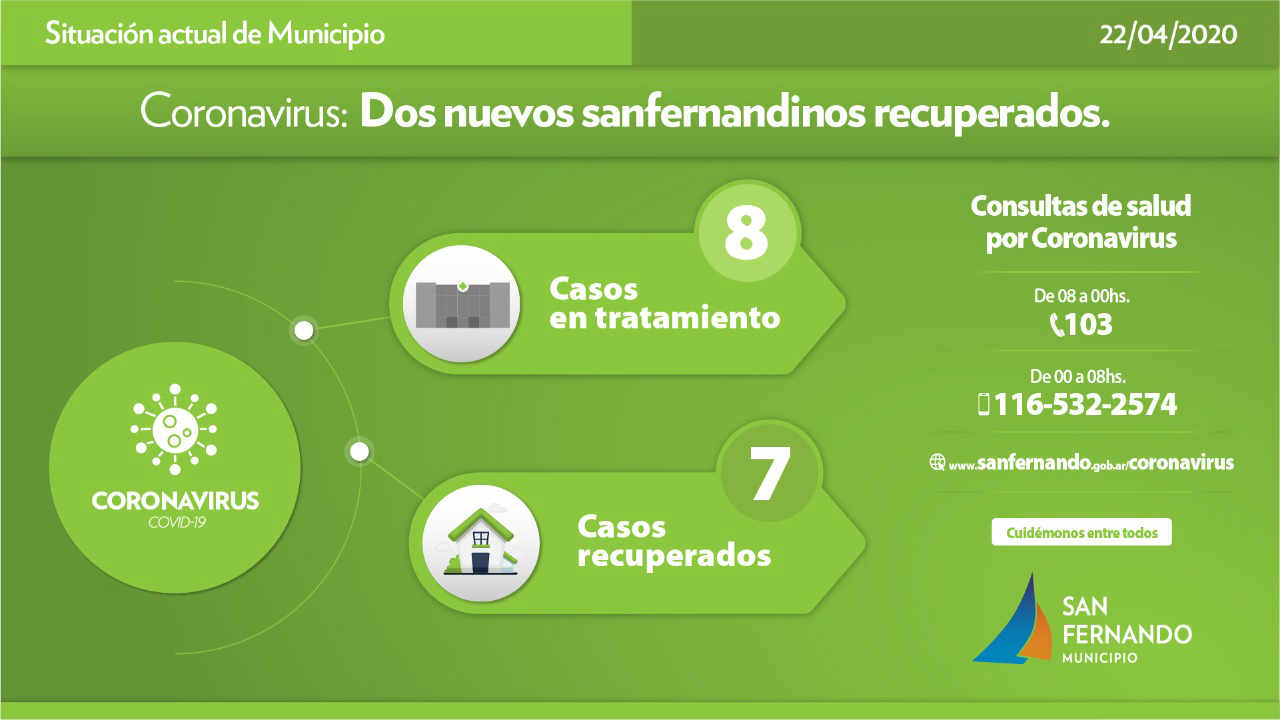 Situación actual de Municipio

22/04/2020

Coronavirus: Dos nuevos sanfernandinos recuperados.

CORONAVIRUS
COVID-19

8
Casos en tratamiento

7
Casos recuperados

Consultas de salud por Coronavirus

De 08 a 00hs.
103

De 00 a 08hs.
116-532-2574

www.sanfernando.gob.ar/coronavirus

Cuidémonos entre todos

SAN FERNANDO
MUNICIPIO